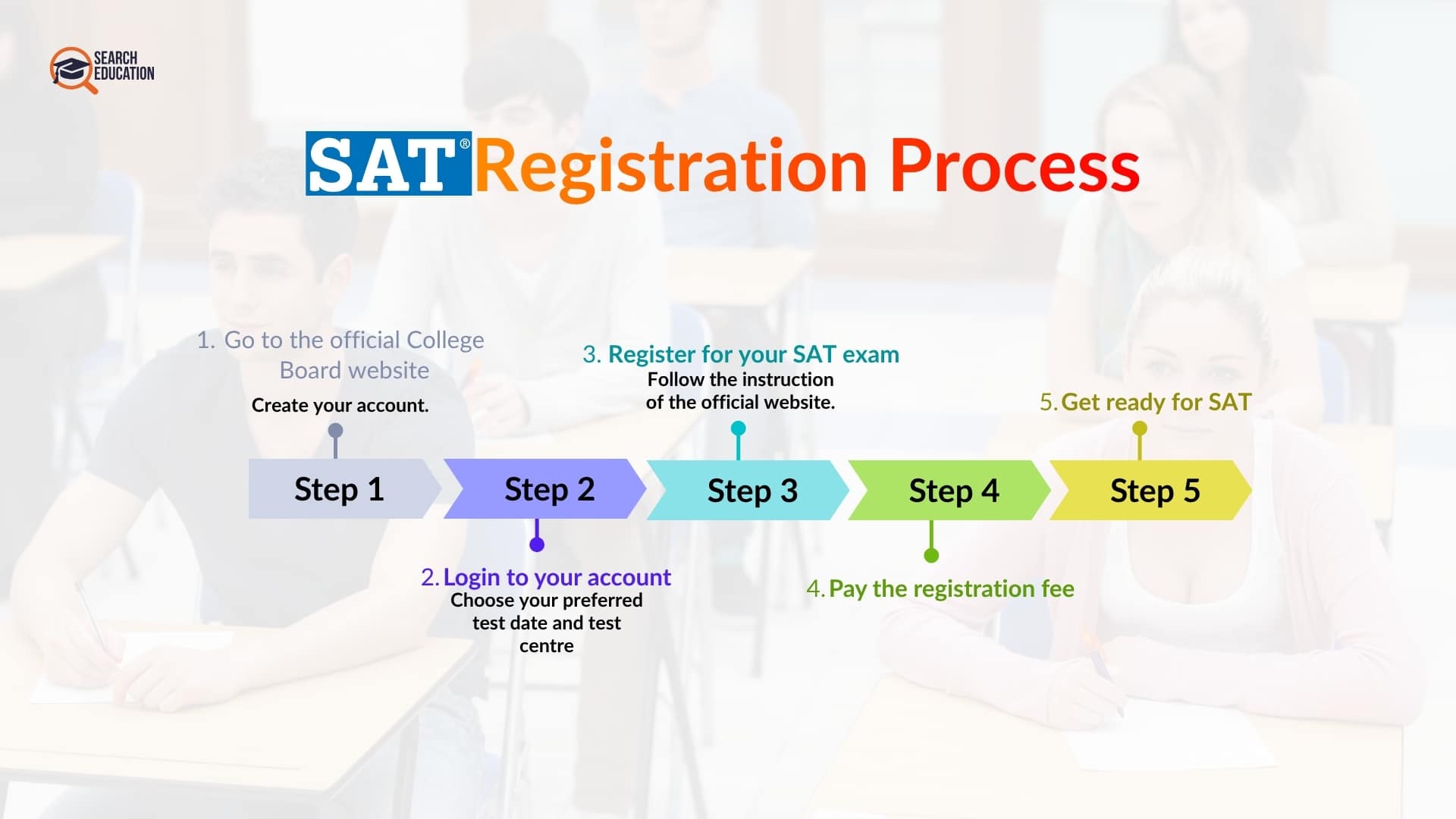 SEARCH EDUCATION

SAT® Registration Process

1. Go to the official College Board website
Create your account.

3. Register for your SAT exam
Follow the instruction of the official website.

5. Get ready for SAT

Step 1

Step 2

Step 3

Step 4

Step 5

2. Login to your account
Choose your preferred test date and test centre

4. Pay the registration fee